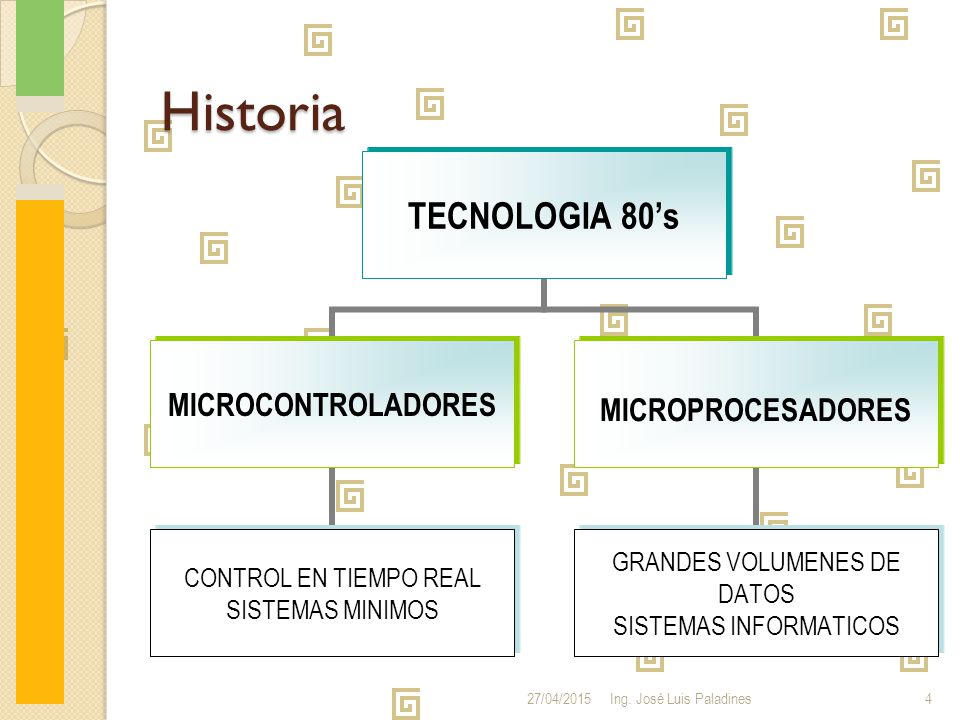 Historia

TECNOLOGIA 80's

MICROCONTROLADORES

MICROPROCESADORES

CONTROL EN TIEMPO REAL
SISTEMAS MINIMOS

GRANDES VOLUMENES DE DATOS
SISTEMAS INFORMATICOS

27/04/2015 Ing. José Luis Paladines 4